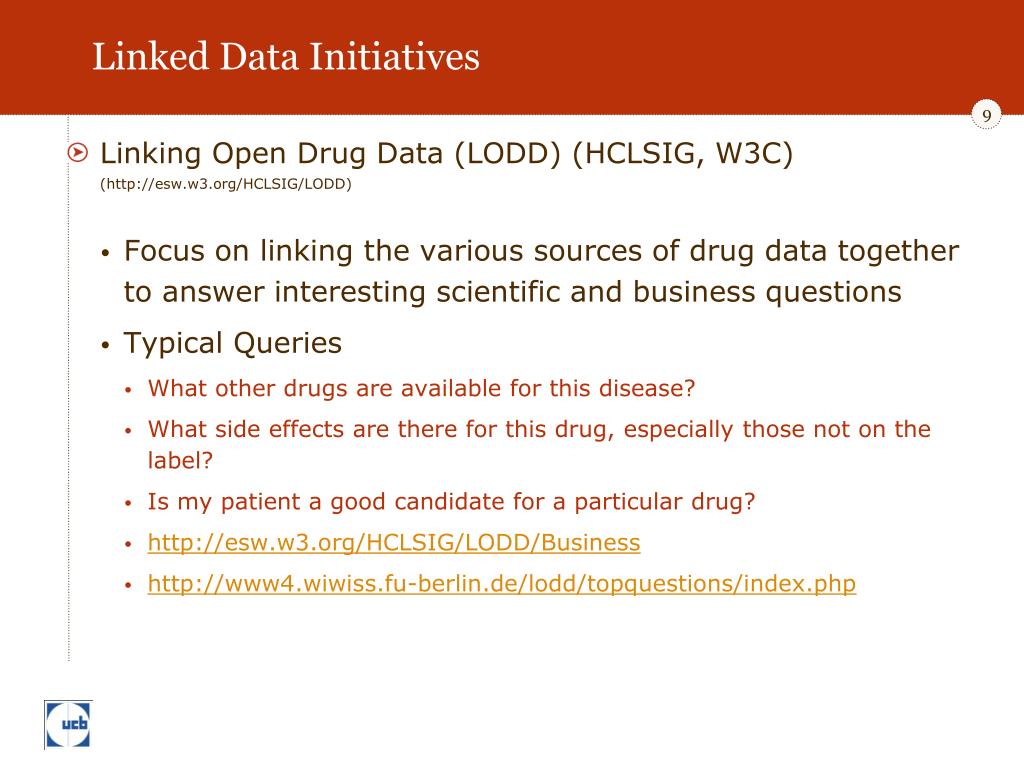 Linked Data Initiatives

9

Linking Open Drug Data (LODD) (HCLSIG, W3C)
(http://esw.w3.org/HCLSIG/LODD)

• Focus on linking the various sources of drug data together to answer interesting scientific and business questions

• Typical Queries
  • What other drugs are available for this disease?
  • What side effects are there for this drug, especially those not on the label?
  • Is my patient a good candidate for a particular drug?
  • http://esw.w3.org/HCLSIG/LODD/Business
  • http://www4.wiwiss.fu-berlin.de/lodd/topquestions/index.php

ucb